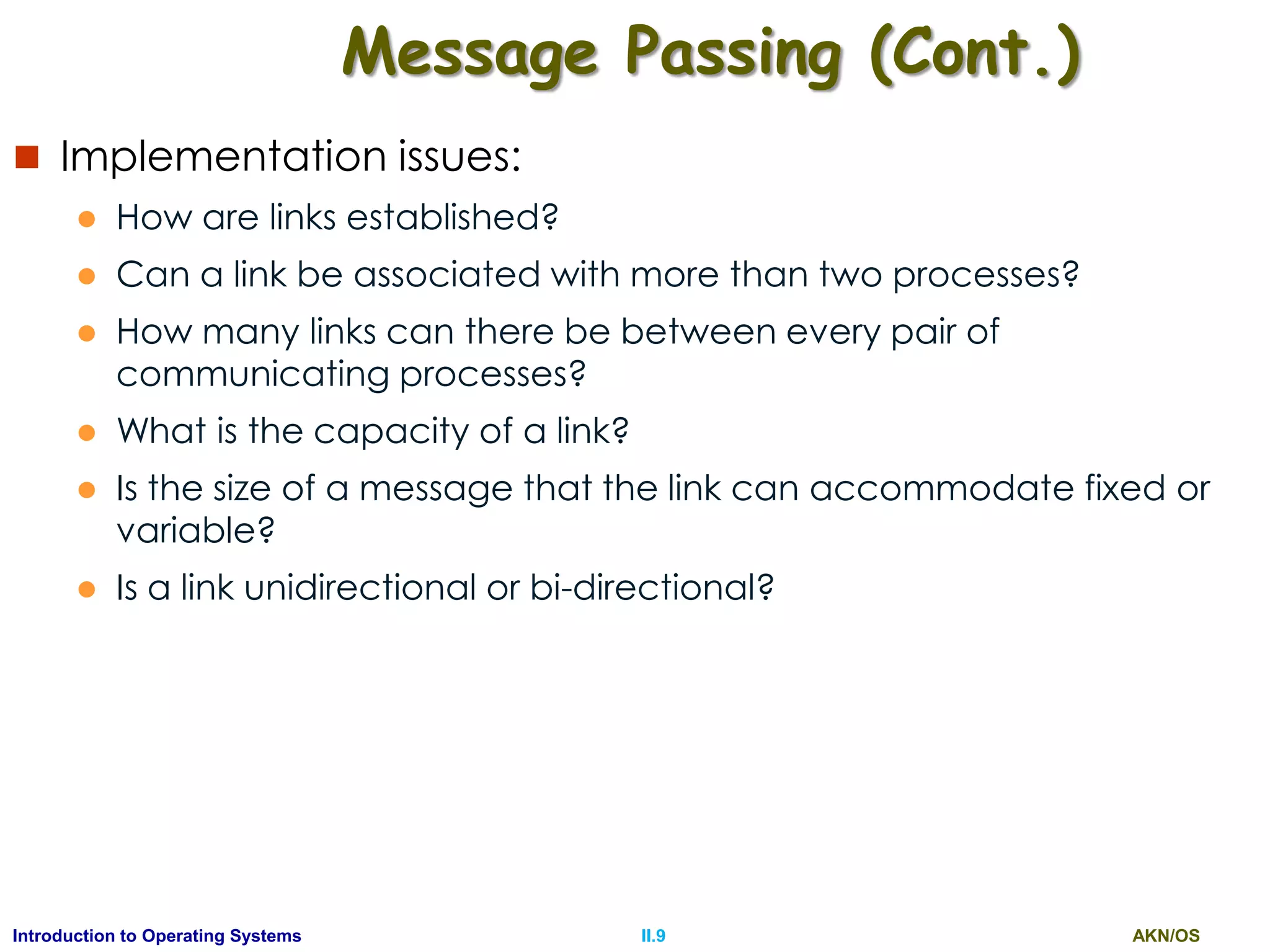 Message Passing (Cont.)

Implementation issues:

How are links established?

Can a link be associated with more than two processes?

How many links can there be between every pair of communicating processes?

What is the capacity of a link?

Is the size of a message that the link can accommodate fixed or variable?

Is a link unidirectional or bi-directional?

Introduction to Operating Systems II.9 AKN/OS